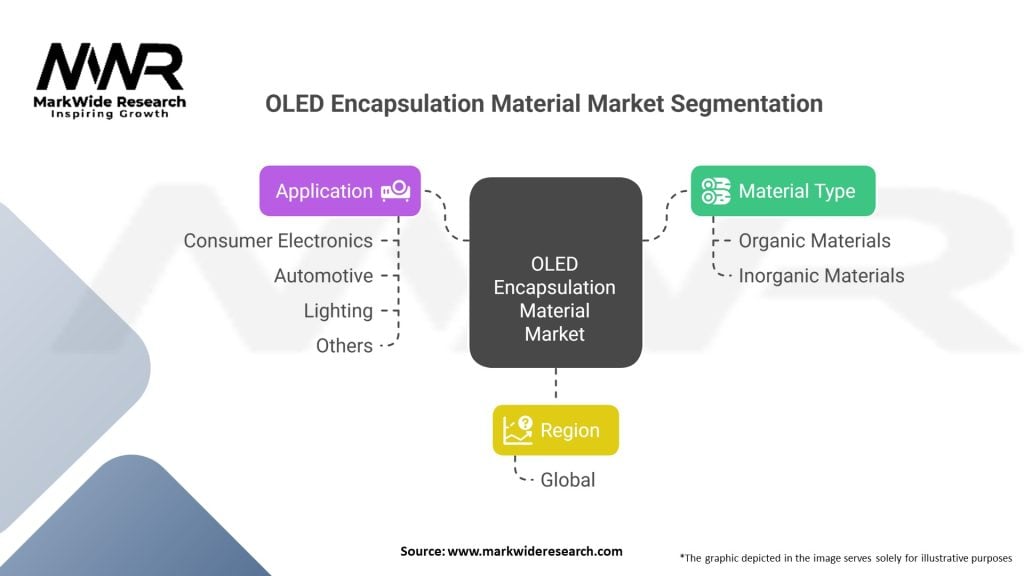 MWR
MarkWide Research
Inspiring Growth

OLED Encapsulation Material Market Segmentation

Application

Consumer Electronics
Automotive
Lighting
Others

OLED Encapsulation Material Market

Material Type

Organic Materials
Inorganic Materials

Region

Global

Source: www.markwideresearch.com

*The graphic depicted in the image serves solely for illustrative purposes